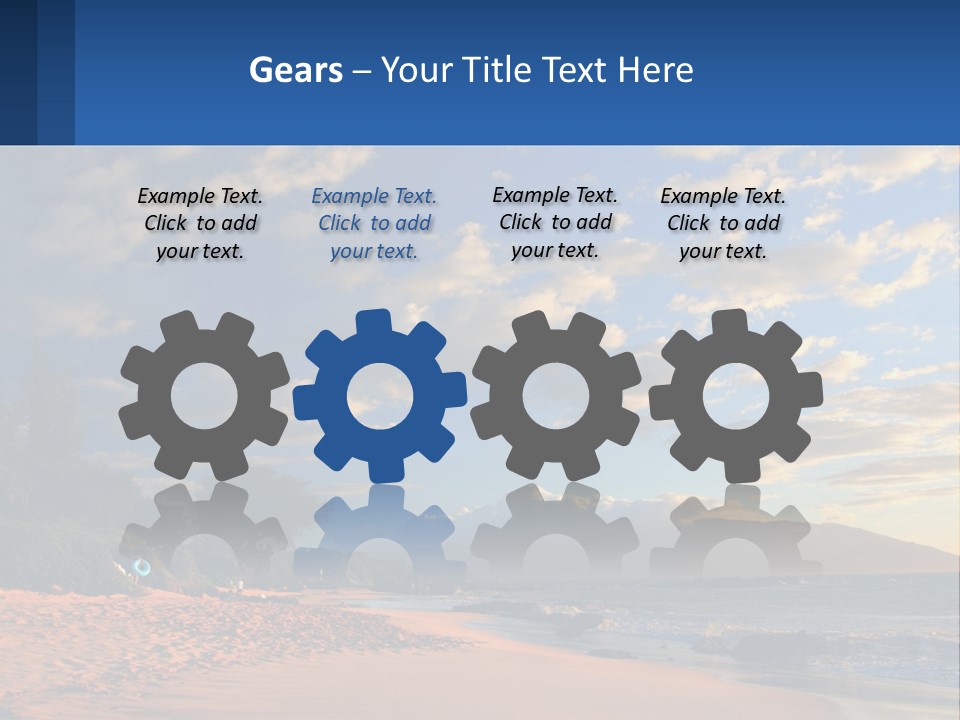 Gears – Your Title Text Here

Example Text. Click to add your text.

Example Text. Click to add your text.

Example Text. Click to add your text.

Example Text. Click to add your text.